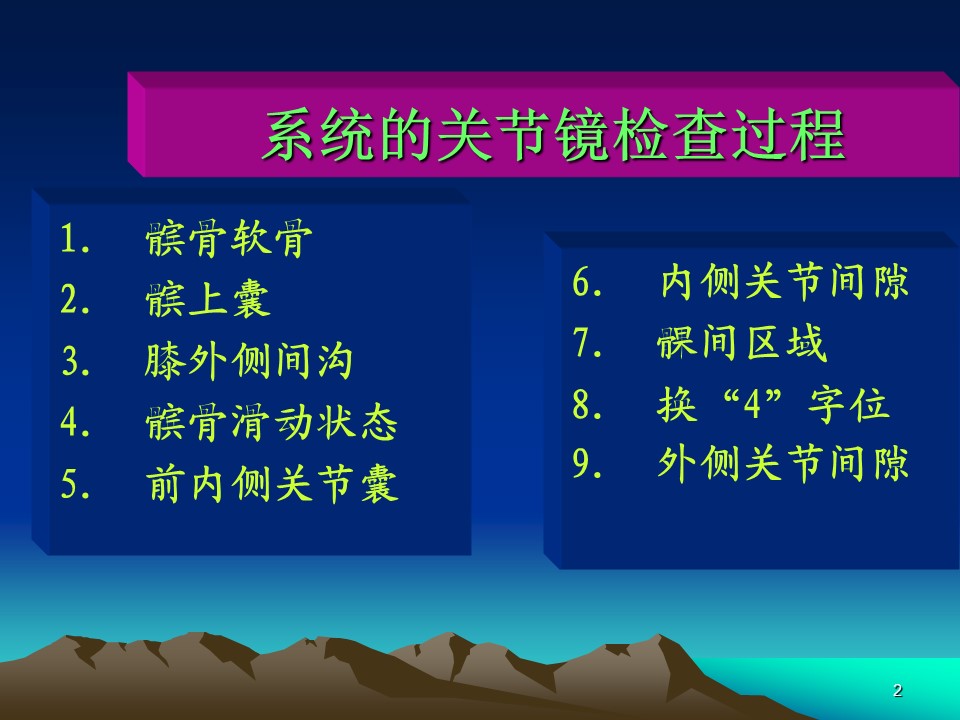 系统的关节镜检查过程

1. 髌骨软骨
2. 髌上囊
3. 膝外侧间沟
4. 髌骨滑动状态
5. 前内侧关节囊

6. 内侧关节间隙
7. 髁间区域
8. 换“4”字位
9. 外侧关节间隙

2